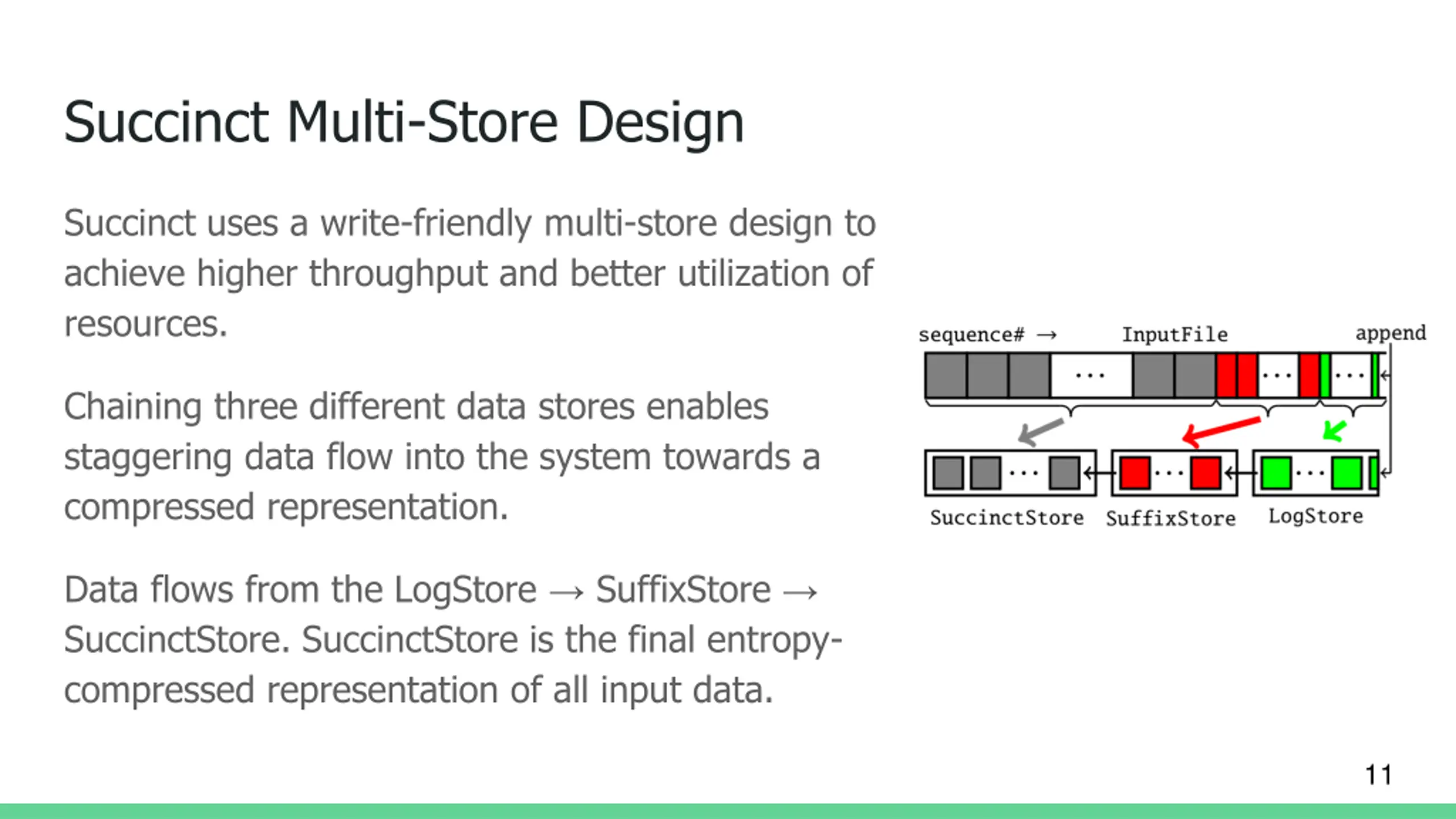 Succinct Multi-Store Design

Succinct uses a write-friendly multi-store design to achieve higher throughput and better utilization of resources.

Chaining three different data stores enables staggering data flow into the system towards a compressed representation.

Data flows from the LogStore → SuffixStore → SuccinctStore. SuccinctStore is the final entropy-compressed representation of all input data.

sequence# → InputFile append

...

...

...

...

...

...

SuccinctStore SuffixStore LogStore

11